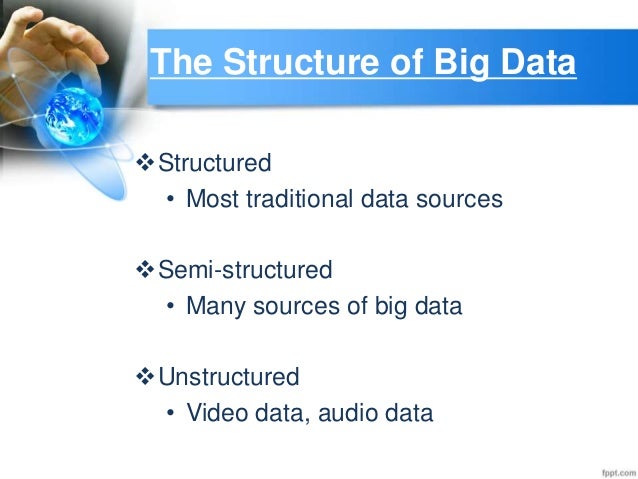 The Structure of Big Data

❖ Structured
• Most traditional data sources

❖ Semi-structured
• Many sources of big data

❖ Unstructured
• Video data, audio data

fppt.com